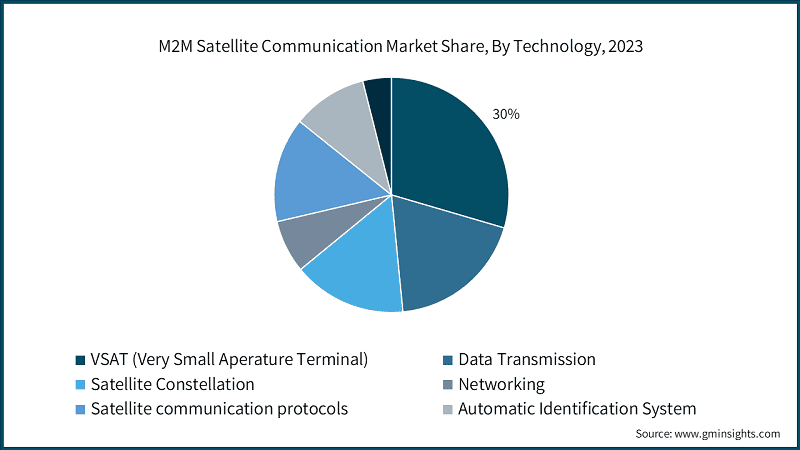 M2M Satellite Communication Market Share, By Technology, 2023

30%

VSAT (Very Small Aperature Terminal)
Data Transmission
Satellite Constellation
Networking
Satellite communication protocols
Automatic Identification System

Source: www.gminsights.com